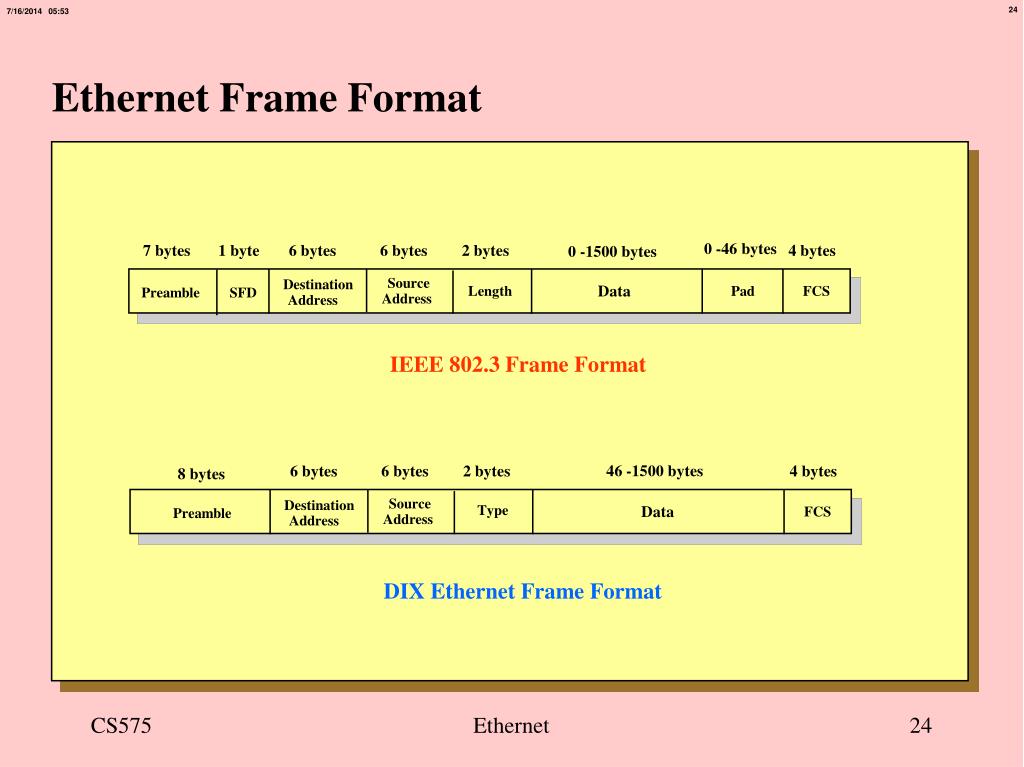 7/16/2014 05:53

24

Ethernet Frame Format

| 7 bytes | 1 byte | 6 bytes | 6 bytes | 2 bytes | 0 -1500 bytes | 0 -46 bytes | 4 bytes |
|---|---|---|---|---|---|---|---|
| Preamble | SFD | Destination Address | Source Address | Length | Data | Pad | FCS |

IEEE 802.3 Frame Format

| 8 bytes | 6 bytes | 6 bytes | 2 bytes | 46 -1500 bytes | 4 bytes |
|---|---|---|---|---|---|
| Preamble | Destination Address | Source Address | Type | Data | FCS |

DIX Ethernet Frame Format

CS575

Ethernet

24